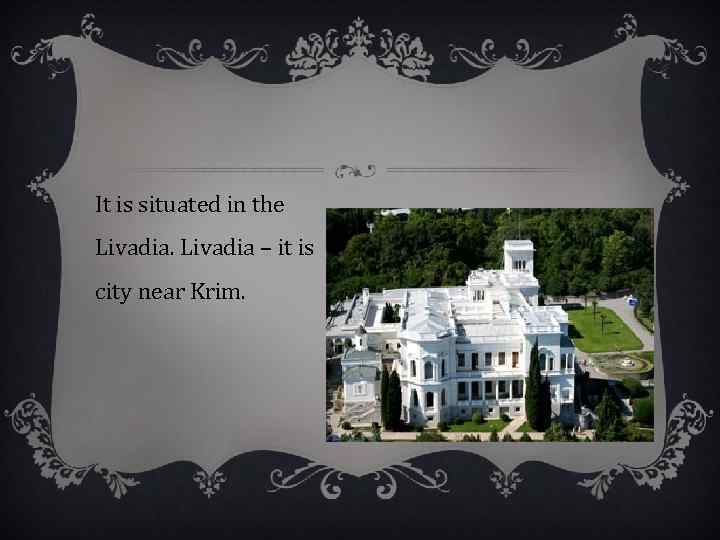 It is situated in the Livadia. Livadia – it is city near Krim.